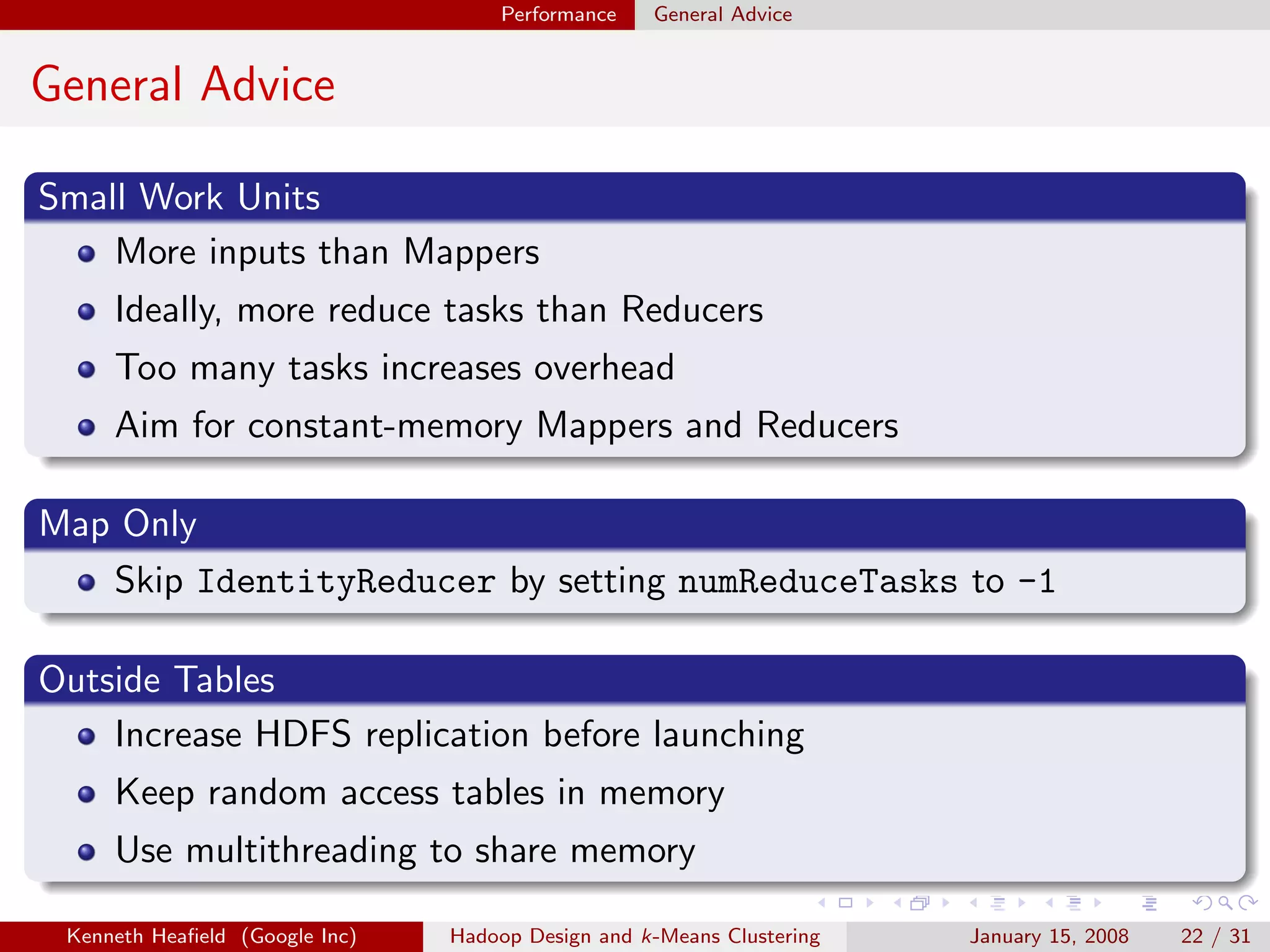 Performance General Advice

General Advice

Small Work Units

- More inputs than Mappers
- Ideally, more reduce tasks than Reducers
- Too many tasks increases overhead
- Aim for constant-memory Mappers and Reducers

Map Only

- Skip IdentityReducer by setting numReduceTasks to -1

Outside Tables

- Increase HDFS replication before launching
- Keep random access tables in memory
- Use multithreading to share memory

Kenneth Heafield (Google Inc) Hadoop Design and $k$-Means Clustering January 15, 2008 22 / 31